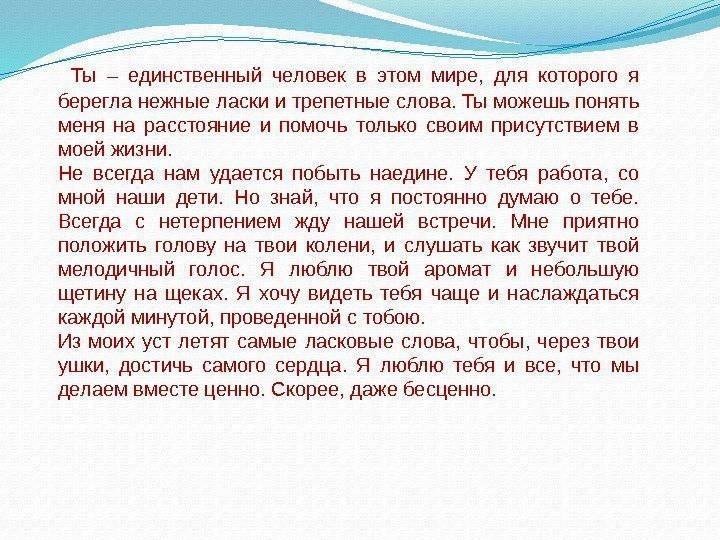 Ты – единственный человек в этом мире, для которого я берегла нежные ласки и трепетные слова. Ты можешь понять меня на расстояние и помочь только своим присутствием в моей жизни.
Не всегда нам удается побыть наедине. У тебя работа, со мной наши дети. Но знай, что я постоянно думаю о тебе. Всегда с нетерпением жду нашей встречи. Мне приятно положить голову на твои колени, и слушать как звучит твой мелодичный голос. Я люблю твой аромат и небольшую щетину на щеках. Я хочу видеть тебя чаще и наслаждаться каждой минутой, проведенной с тобою.
Из моих уст летят самые ласковые слова, чтобы, через твои ушки, достичь самого сердца. Я люблю тебя и все, что мы делаем вместе ценно. Скорее, даже бесценно.